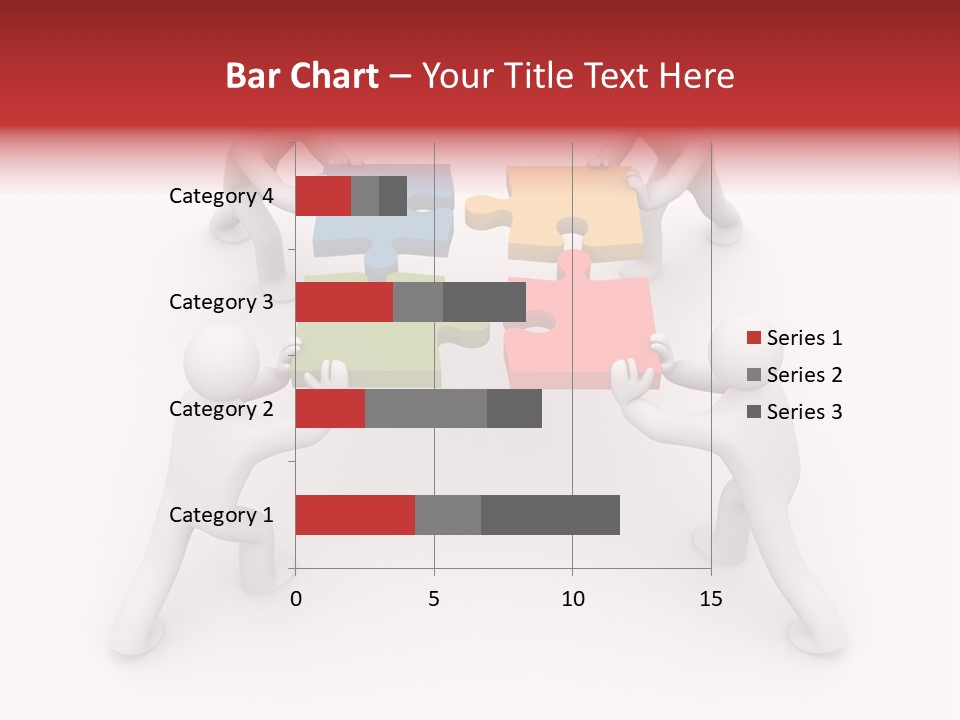 Bar Chart – Your Title Text Here

Category 4
Category 3
Category 2
Category 1

0
5
10
15

Series 1
Series 2
Series 3